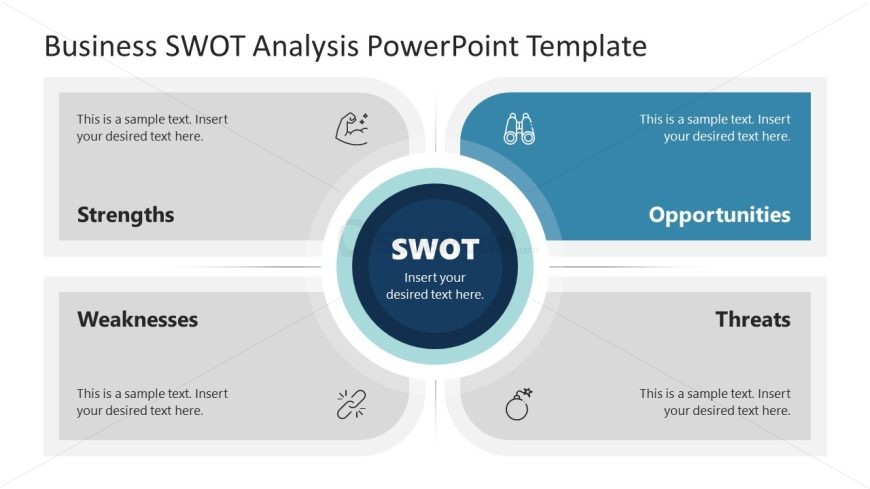 Business SWOT Analysis PowerPoint Template

This is a sample text. Insert your desired text here.

Strengths

This is a sample text. Insert your desired text here.

Opportunities

SWOT

Insert your desired text here.

Weaknesses

This is a sample text. Insert your desired text here.

Threats

This is a sample text. Insert your desired text here.